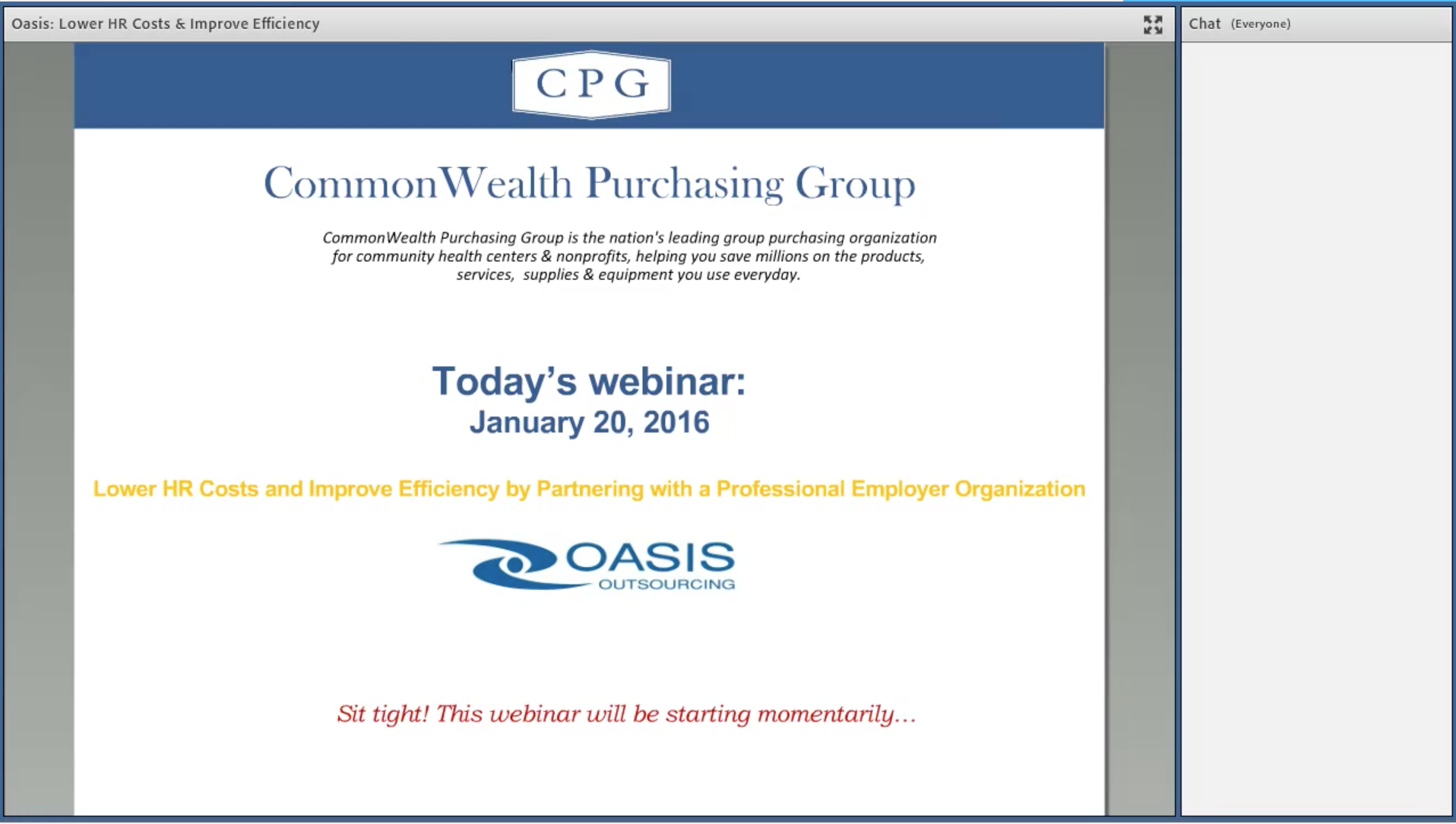 Oasis: Lower HR Costs & Improve Efficiency

Chat (Everyone)

CPG

CommonWealth Purchasing Group

CommonWealth Purchasing Group is the nation's leading group purchasing organization for community health centers & nonprofits, helping you save millions on the products, services, supplies & equipment you use everyday.

Today's webinar:
January 20, 2016

Lower HR Costs and Improve Efficiency by Partnering with a Professional Employer Organization

OASIS
OUTSOURCING

Sit tight! This webinar will be starting momentarily…